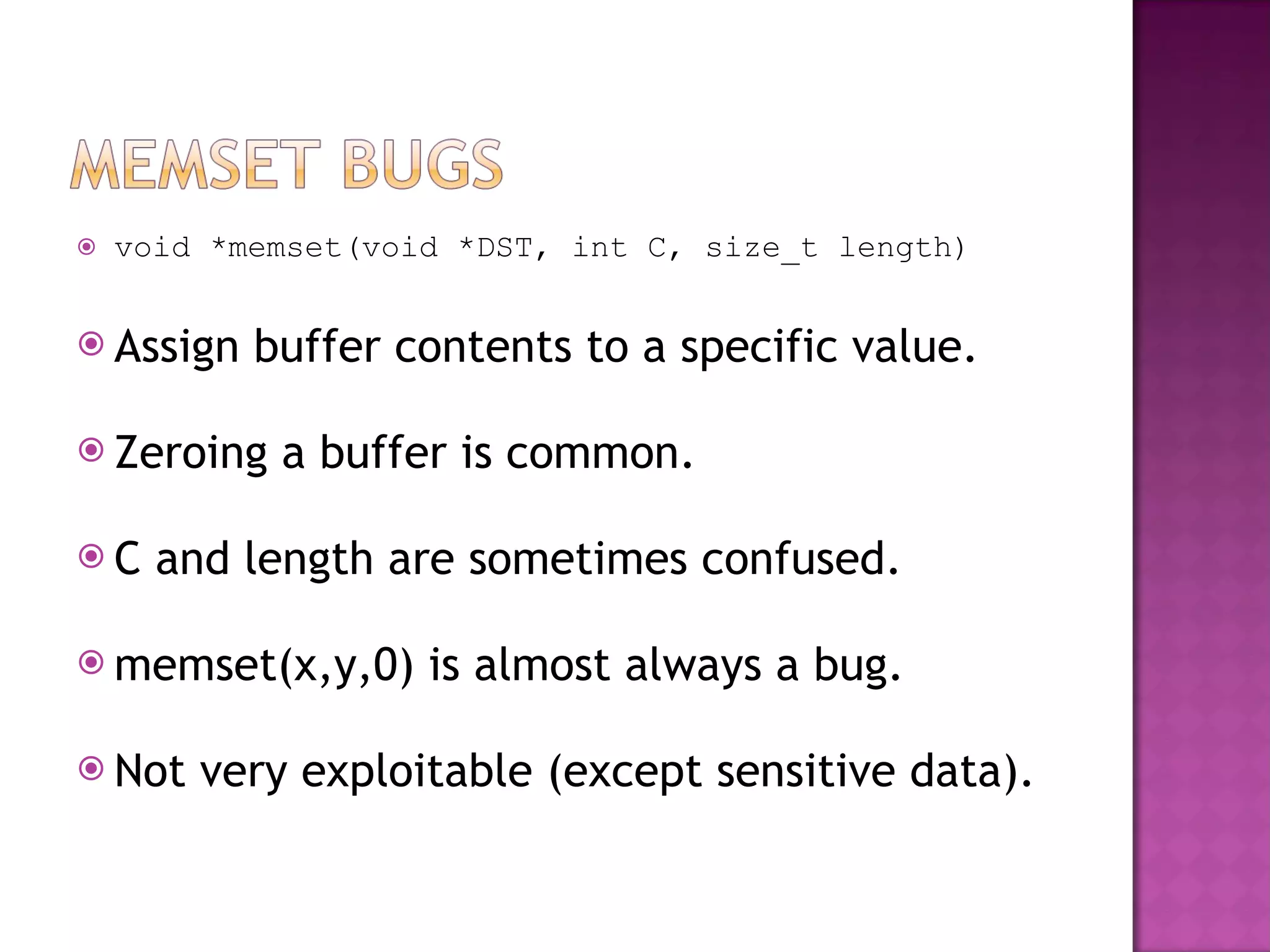 MEMSET BUGS

void *memset(void *DST, int C, size_t length)

Assign buffer contents to a specific value.

Zeroing a buffer is common.

C and length are sometimes confused.

memset(x,y,0) is almost always a bug.

Not very exploitable (except sensitive data).